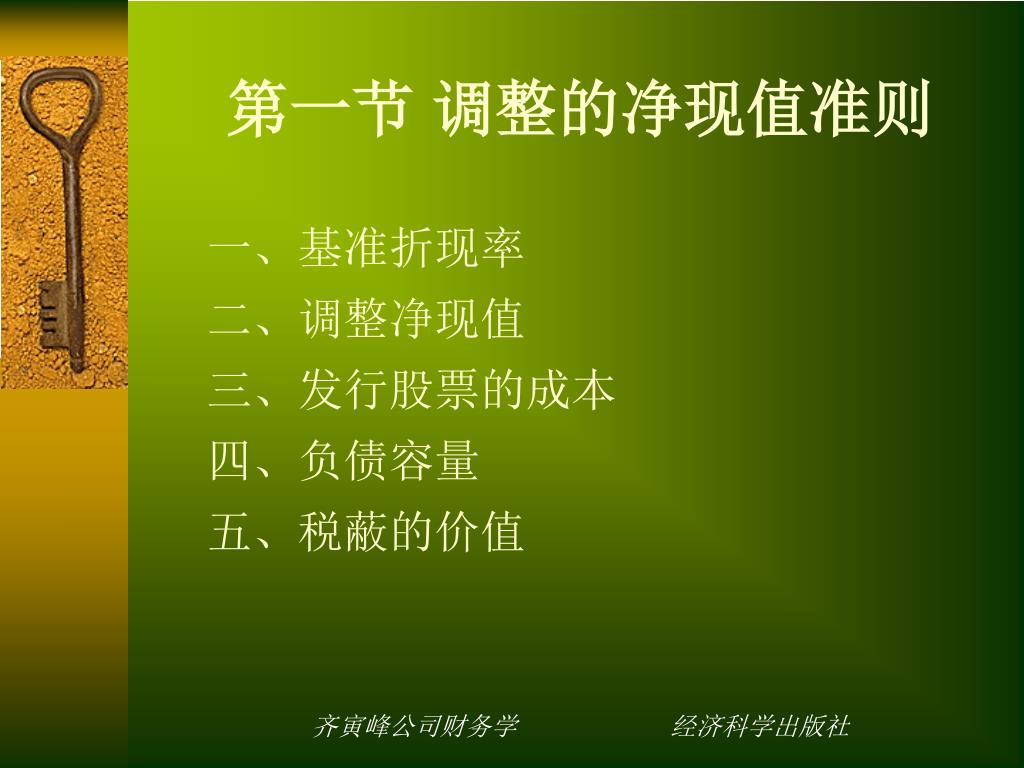 第一节 调整的净现值准则

一、基准折现率
二、调整净现值
三、发行股票的成本
四、负债容量
五、税蔽的价值

齐寅峰公司财务学　　经济科学出版社